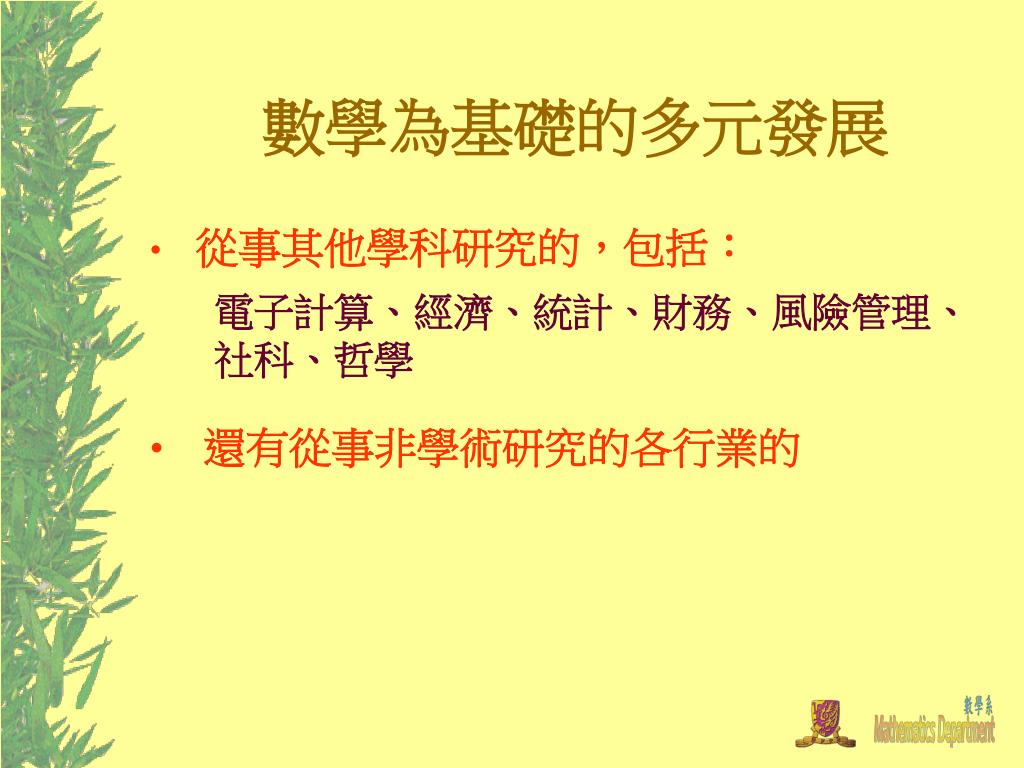 數學為基礎的多元發展

• 從事其他學科研究的，包括：

電子計算、經濟、統計、財務、風險管理、社科、哲學

• 還有從事非學術研究的各行業的

數學系
Mathematics Department